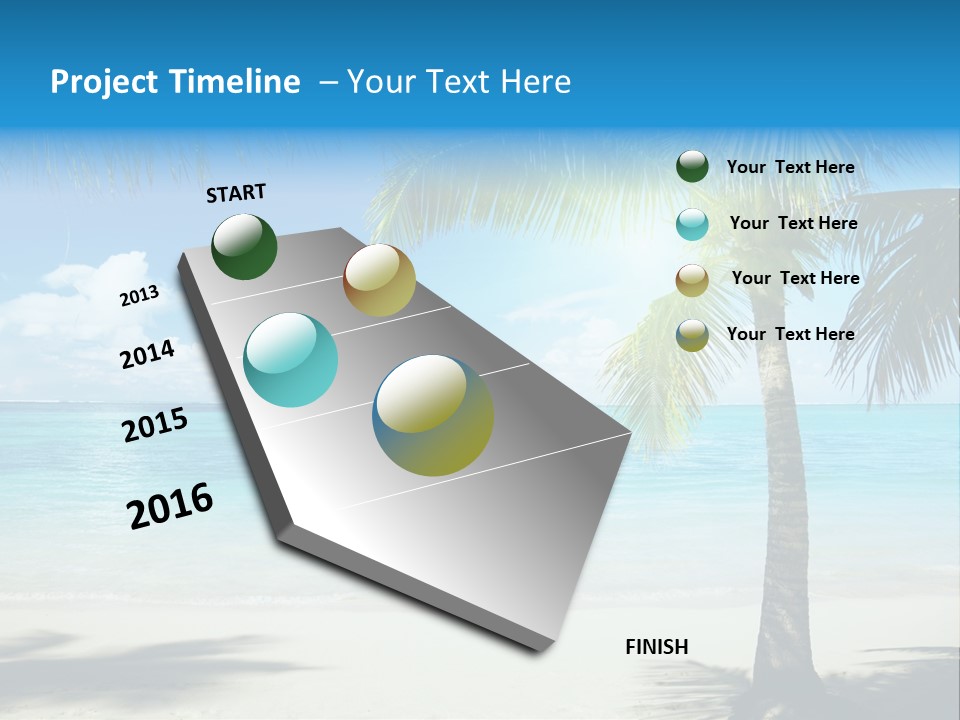 Project Timeline – Your Text Here

START

2013

2014

2015

2016

Your Text Here

Your Text Here

Your Text Here

Your Text Here

FINISH